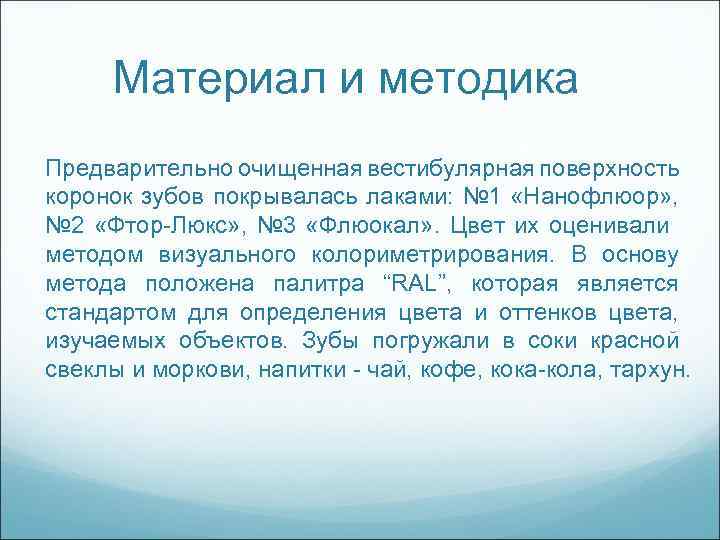 Материал и методика

Предварительно очищенная вестибулярная поверхность коронок зубов покрывалась лаками: №1 «Нанофлюор», №2 «Фтор-Люкс», №3 «Флюокал». Цвет их оценивали методом визуального колориметрирования. В основу метода положена палитра “RAL”, которая является стандартом для определения цвета и оттенков цвета, изучаемых объектов. Зубы погружали в соки красной свеклы и моркови, напитки - чай, кофе, кока-кола, тархун.